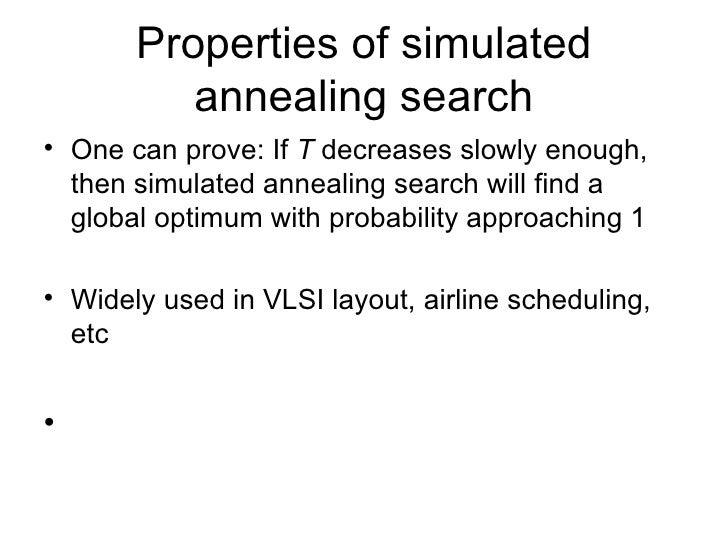 Properties of simulated annealing search

• One can prove: If $T$ decreases slowly enough, then simulated annealing search will find a global optimum with probability approaching 1

• Widely used in VLSI layout, airline scheduling, etc

•